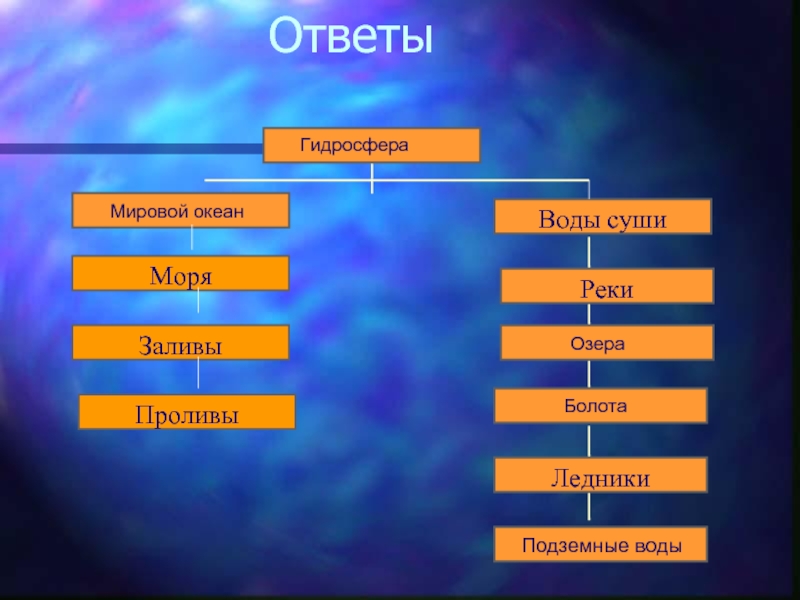 Ответы

Гидросфера

Мировой океан

Моря

Заливы

Проливы

Воды суши

Реки

Озера

Болота

Ледники

Подземные воды